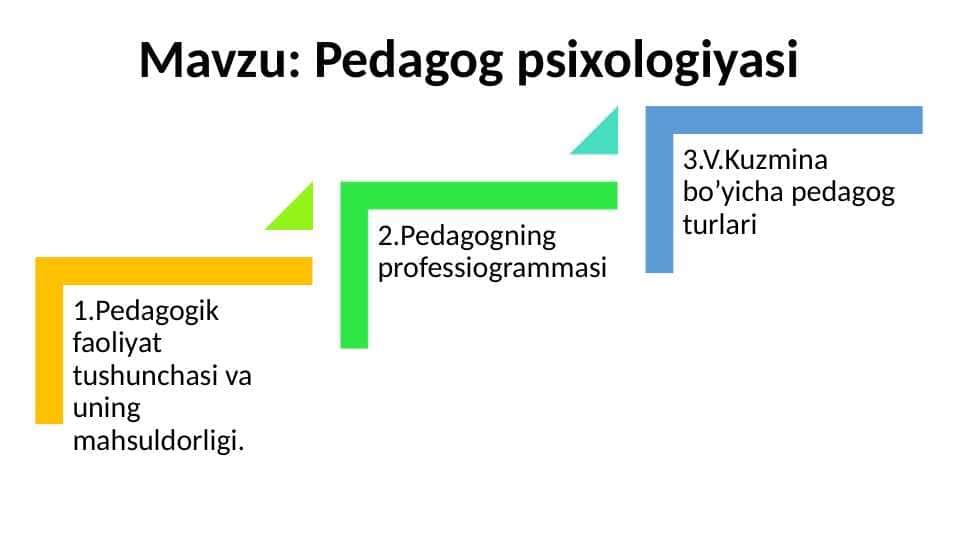 Mavzu: Pedagog psixologiyasi

1.Pedagogik faoliyat tushunchasi va uning mahsuldorligi.

2.Pedagogning professiogrammasi

3.V.Kuzmina bo’yicha pedagog turlari